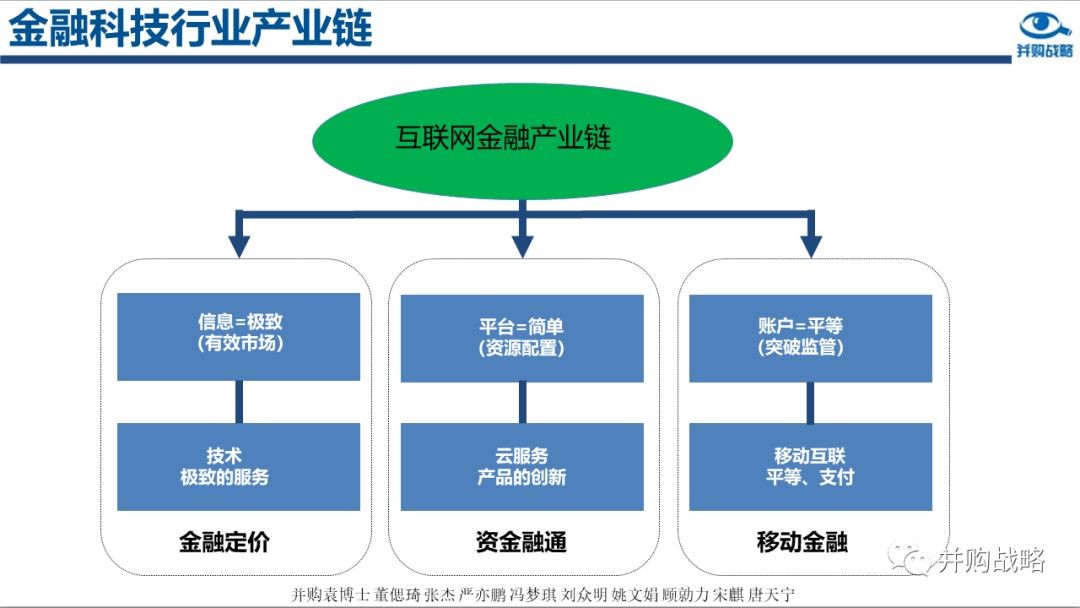 金融科技行业产业链

并购战略

互联网金融产业链

信息=极致
(有效市场)

技术
极致的服务

金融定价

平台=简单
(资源配置)

云服务
产品的创新

资金融通

账户=平等
(突破监管)

移动互联
平等、支付

移动金融

并购战略

并购袁博士 董偲琦 张杰 严亦鹏 冯梦琪 刘众明 姚文娟 顾勍力 宋麒 唐天宁